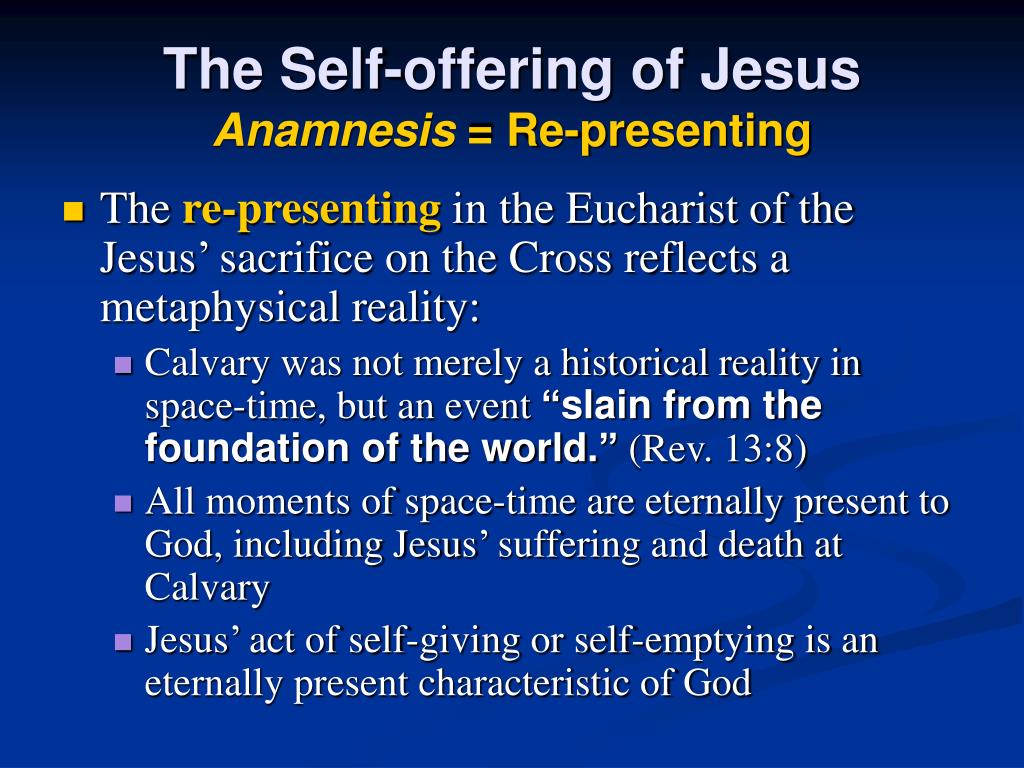 The Self-offering of Jesus
Anamnesis = Re-presenting

The re-presenting in the Eucharist of the Jesus’ sacrifice on the Cross reflects a metaphysical reality:

Calvary was not merely a historical reality in space-time, but an event “slain from the foundation of the world.” (Rev. 13:8)

All moments of space-time are eternally present to God, including Jesus’ suffering and death at Calvary

Jesus’ act of self-giving or self-emptying is an eternally present characteristic of God